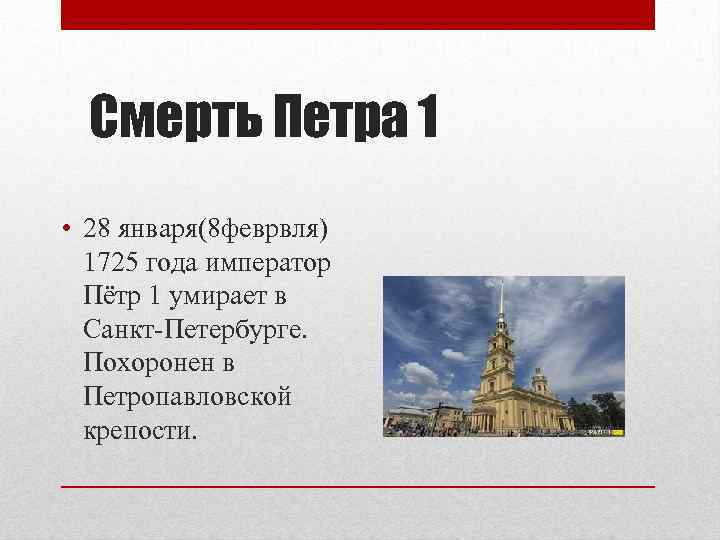 Смерть Петра 1

• 28 января(8феврвля) 1725 года император Пётр 1 умирает в Санкт-Петербурге. Похоронен в Петропавловской крепости.